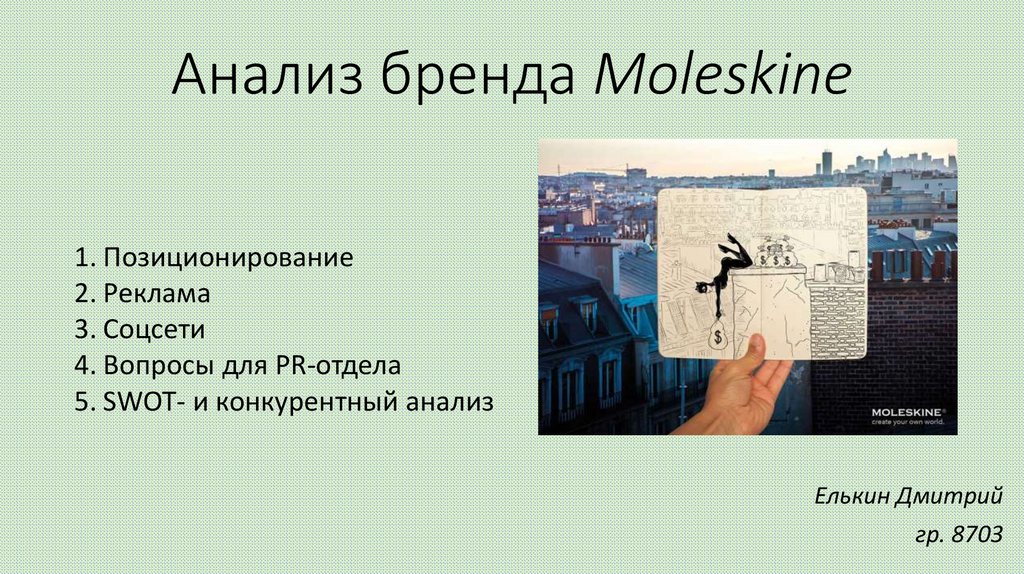 Анализ бренда Moleskine

1. Позиционирование
2. Реклама
3. Соцсети
4. Вопросы для PR-отдела
5. SWOT- и конкурентный анализ

$ $ $

$

MOLESKINE®
create your own world.

Елькин Дмитрий
гр. 8703